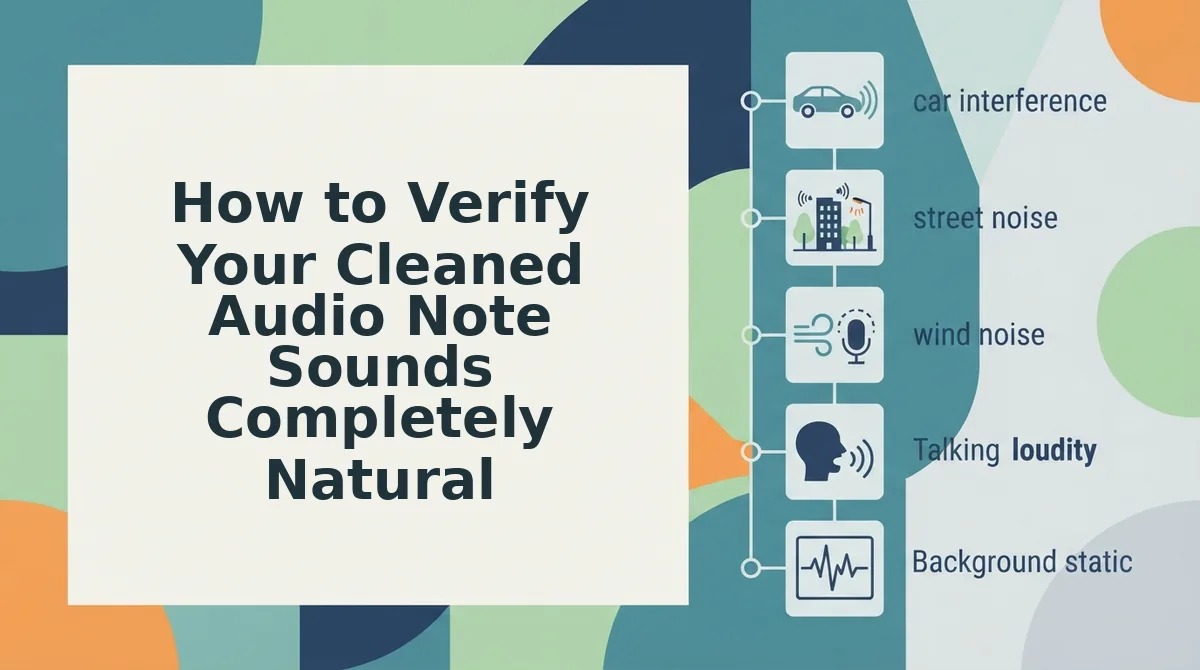 How to Verify Your Cleaned Audio Note Sounds Completely Natural

car interference

street noise

wind noise

Talking loudity

Background static